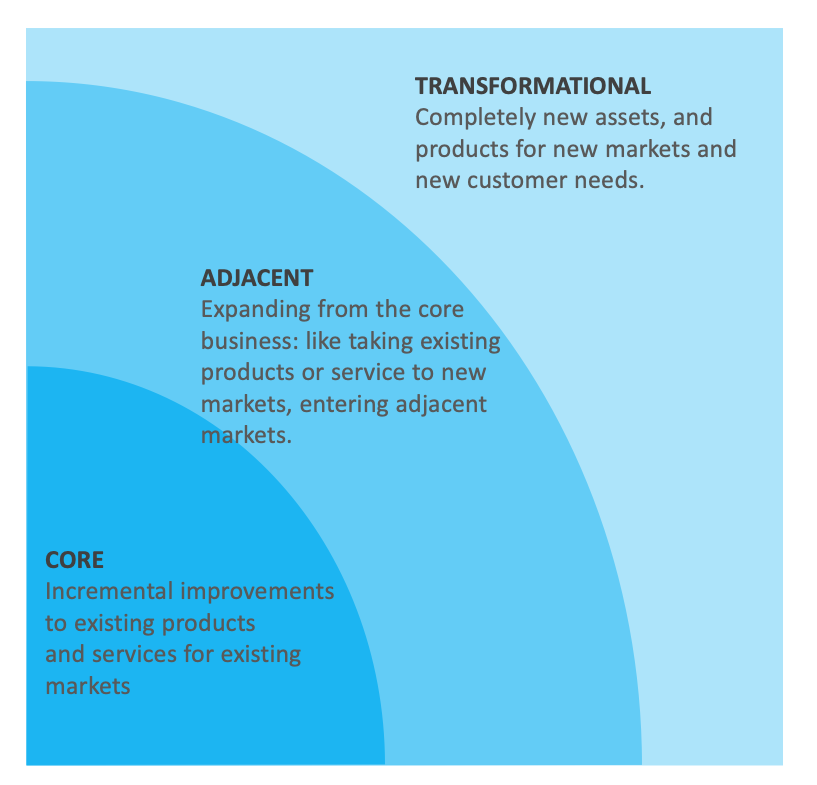 TRANSFORMATIONAL
Completely new assets, and products for new markets and new customer needs.

ADJACENT
Expanding from the core business: like taking existing products or service to new markets, entering adjacent markets.

CORE
Incremental improvements to existing products and services for existing markets